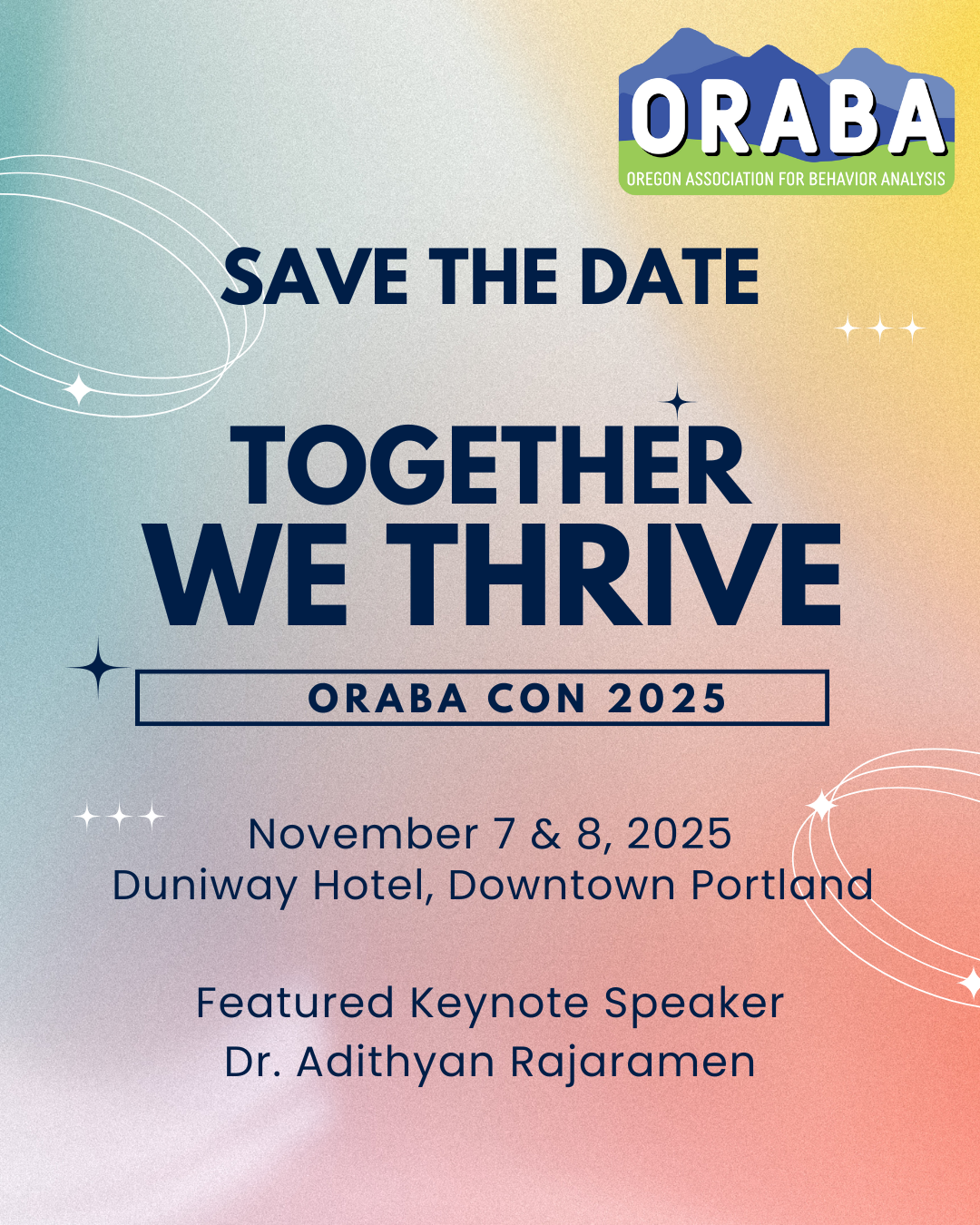 ORABA
OREGON ASSOCIATION FOR BEHAVIOR ANALYSIS

SAVE THE DATE

TOGETHER WE THRIVE

ORABA CON 2025

November 7 & 8, 2025
Duniway Hotel, Downtown Portland

Featured Keynote Speaker
Dr. Adithyan Rajaramen